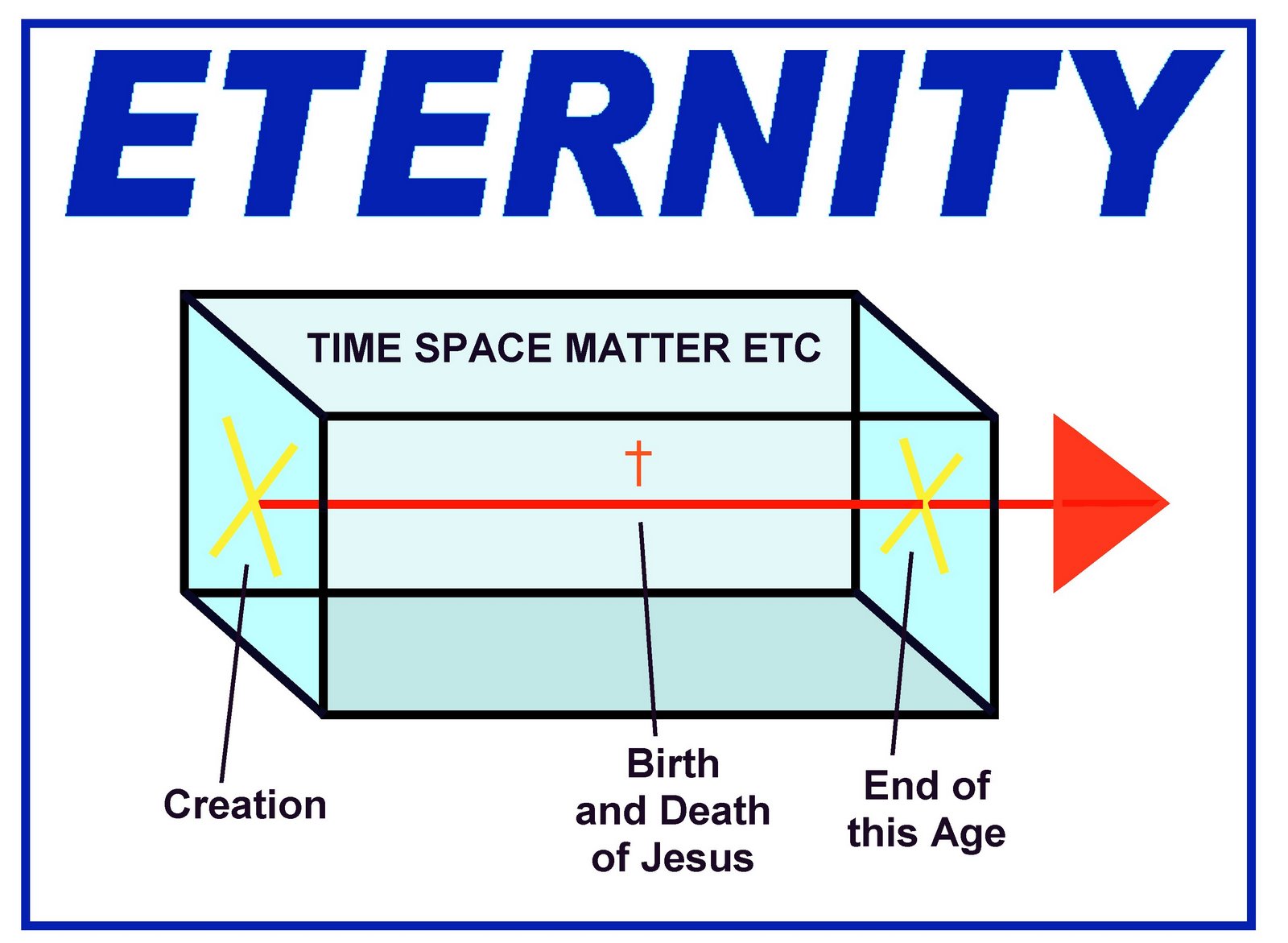 ETERNITY

TIME SPACE MATTER ETC

†

Creation

Birth and Death of Jesus

End of this Age